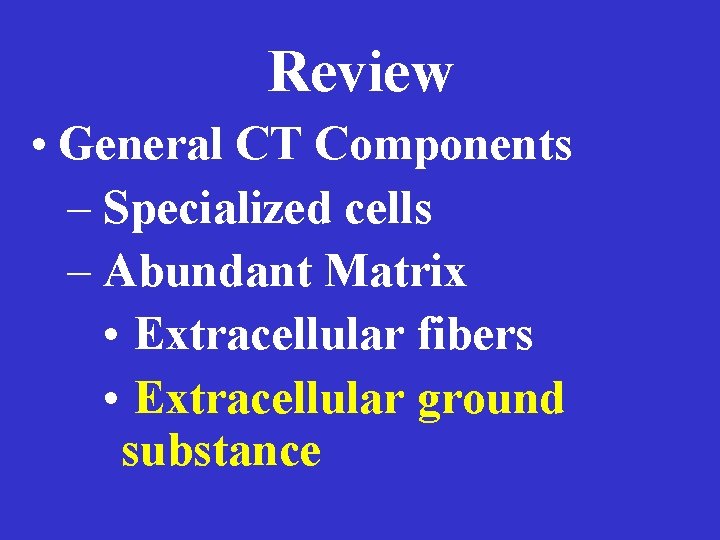 Review

• General CT Components

– Specialized cells

– Abundant Matrix

• Extracellular fibers

• Extracellular ground substance